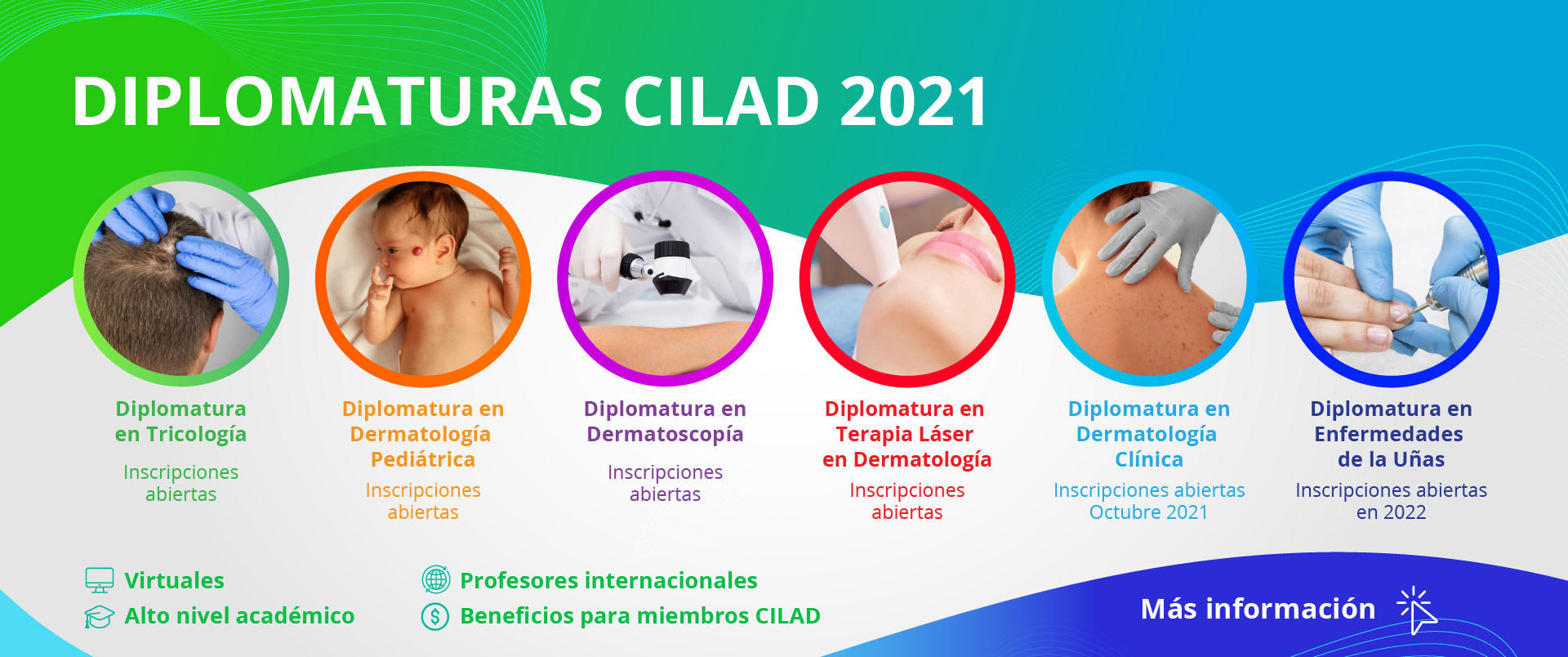 DIPLOMATURAS CILAD 2021

Diplomatura en Tricología
Inscripciones abiertas

Diplomatura en Dermatología Pediátrica
Inscripciones abiertas

Diplomatura en Dermatoscopía
Inscripciones abiertas

Diplomatura en Terapia Láser en Dermatología
Inscripciones abiertas

Diplomatura en Dermatología Clínica
Inscripciones abiertas Octubre 2021

Diplomatura en Enfermedades de la Uñas
Inscripciones abiertas en 2022

Virtuales
Alto nivel académico

Profesores internacionales
Beneficios para miembros CILAD

Más información